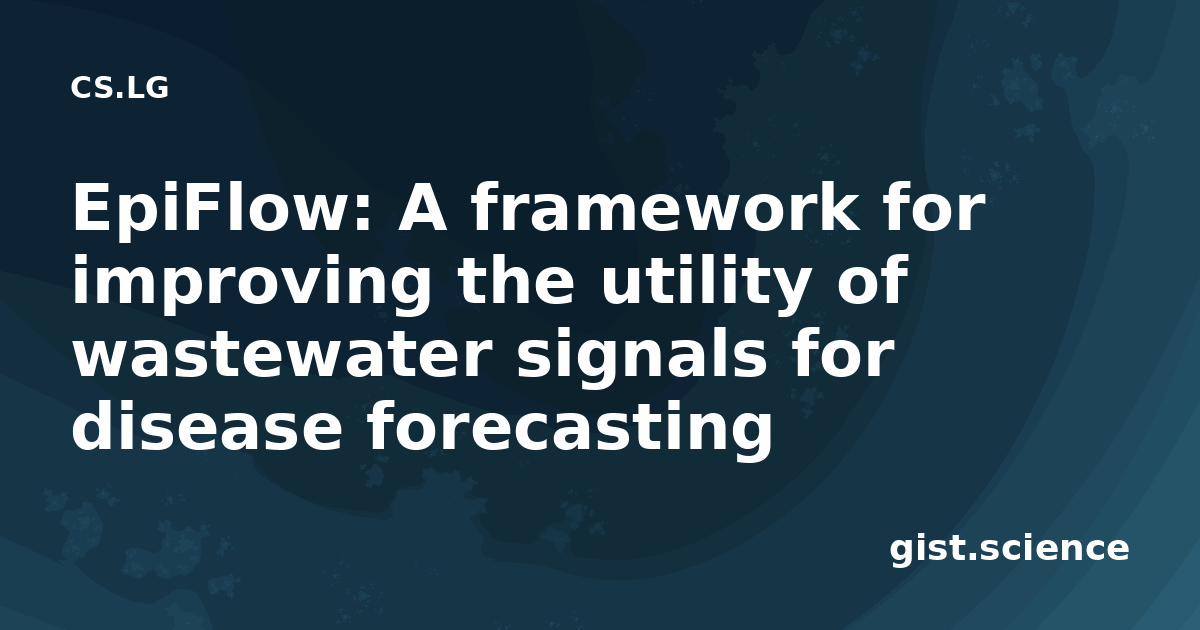 CS.LG

EpiFlow: A framework for improving the utility of wastewater signals for disease forecasting

gist.science